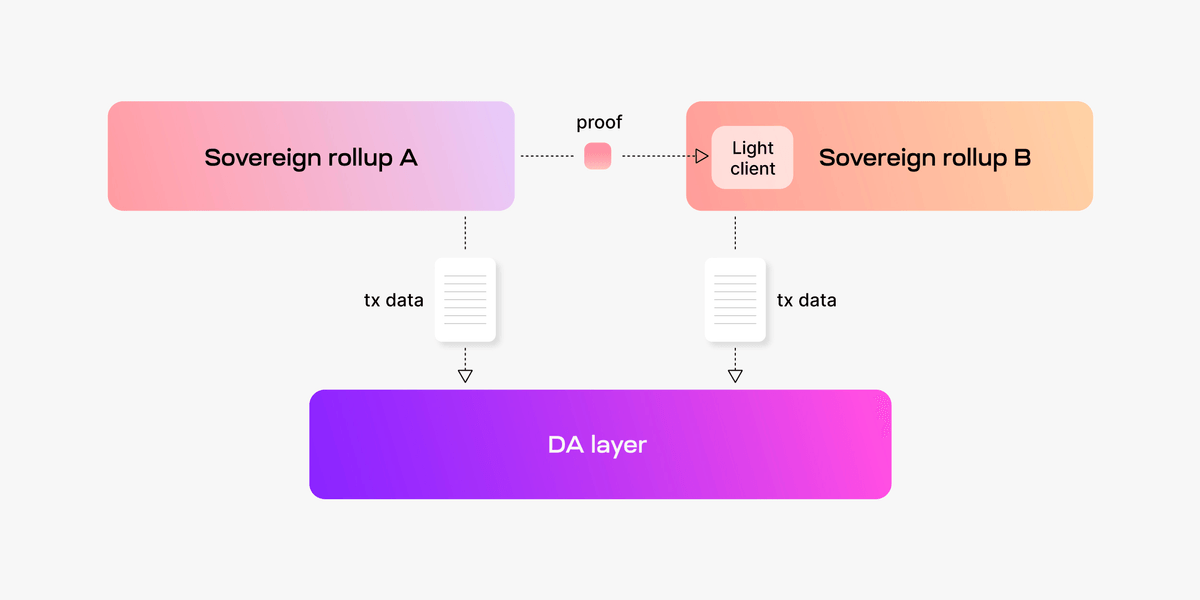 Sovereign rollup A

proof

Light client

Sovereign rollup B

tx data

tx data

DA layer